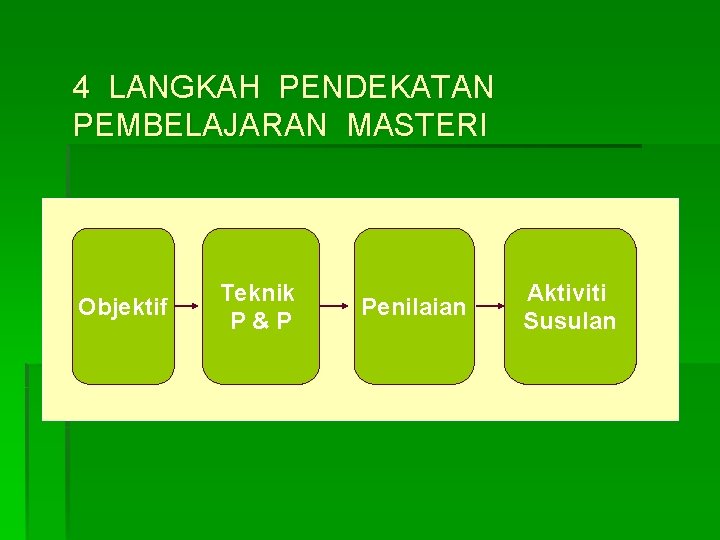 4 LANGKAH PENDEKATAN
PEMBELAJARAN MASTERI

Objektif

Teknik
P & P

Penilaian

Aktiviti
Susulan